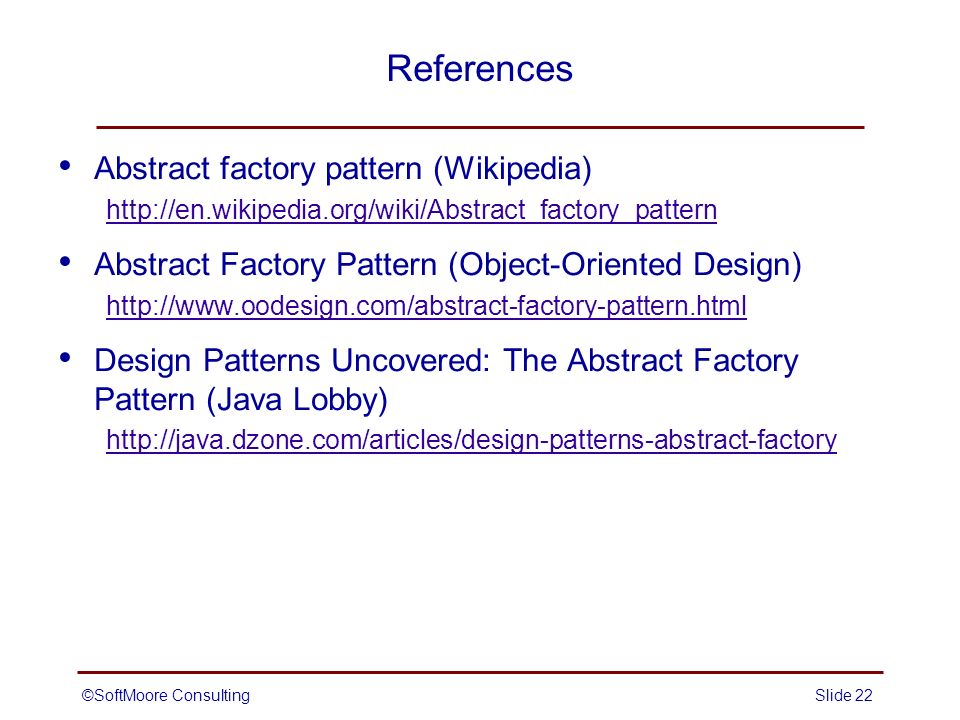 References

• Abstract factory pattern (Wikipedia)
http://en.wikipedia.org/wiki/Abstract_factory_pattern

• Abstract Factory Pattern (Object-Oriented Design)
http://www.oodesign.com/abstract-factory-pattern.html

• Design Patterns Uncovered: The Abstract Factory Pattern (Java Lobby)
http://java.dzone.com/articles/design-patterns-abstract-factory

©SoftMoore Consulting

Slide 22